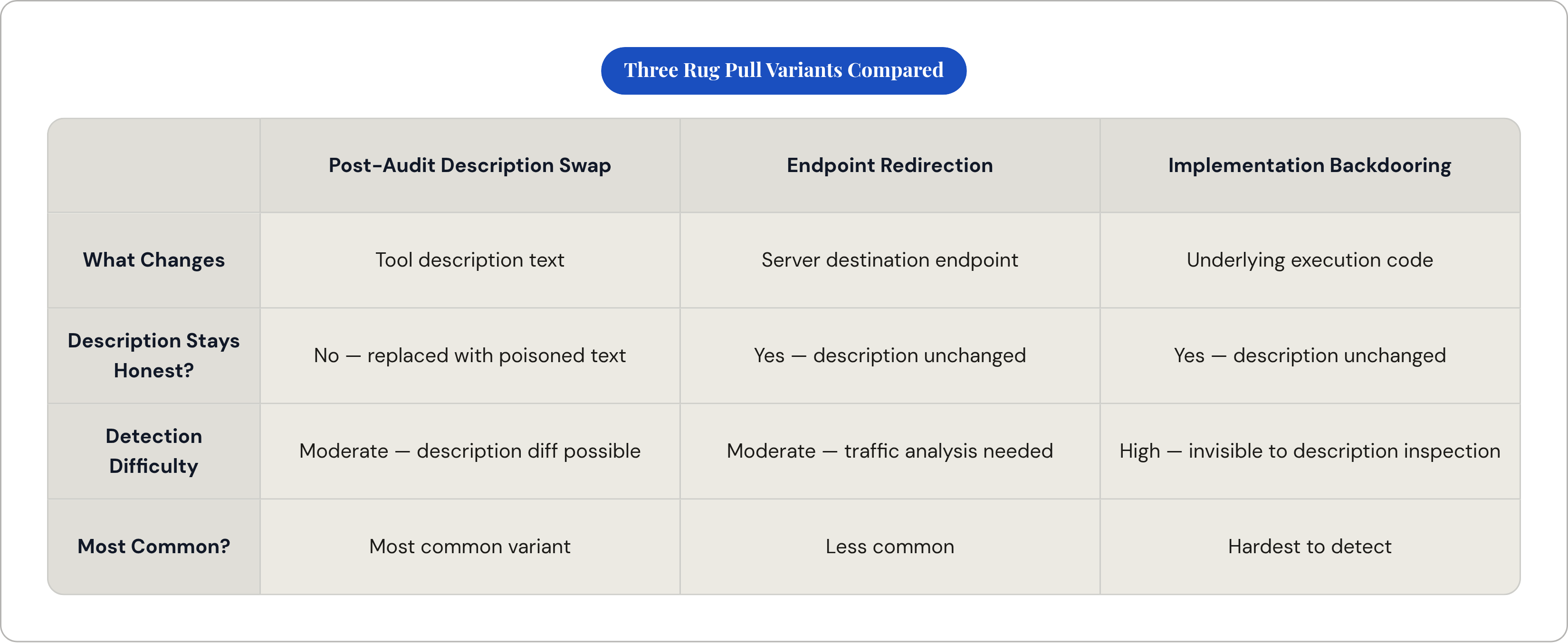 Three Rug Pull Variants Compared

|  | Post-Audit Description Swap | Endpoint Redirection | Implementation Backdooring |
|---|---|---|---|
| What Changes | Tool description text | Server destination endpoint | Underlying execution code |
| Description Stays Honest? | No — replaced with poisoned text | Yes — description unchanged | Yes — description unchanged |
| Detection Difficulty | Moderate — description diff possible | Moderate — traffic analysis needed | High — invisible to description inspection |
| Most Common? | Most common variant | Less common | Hardest to detect |